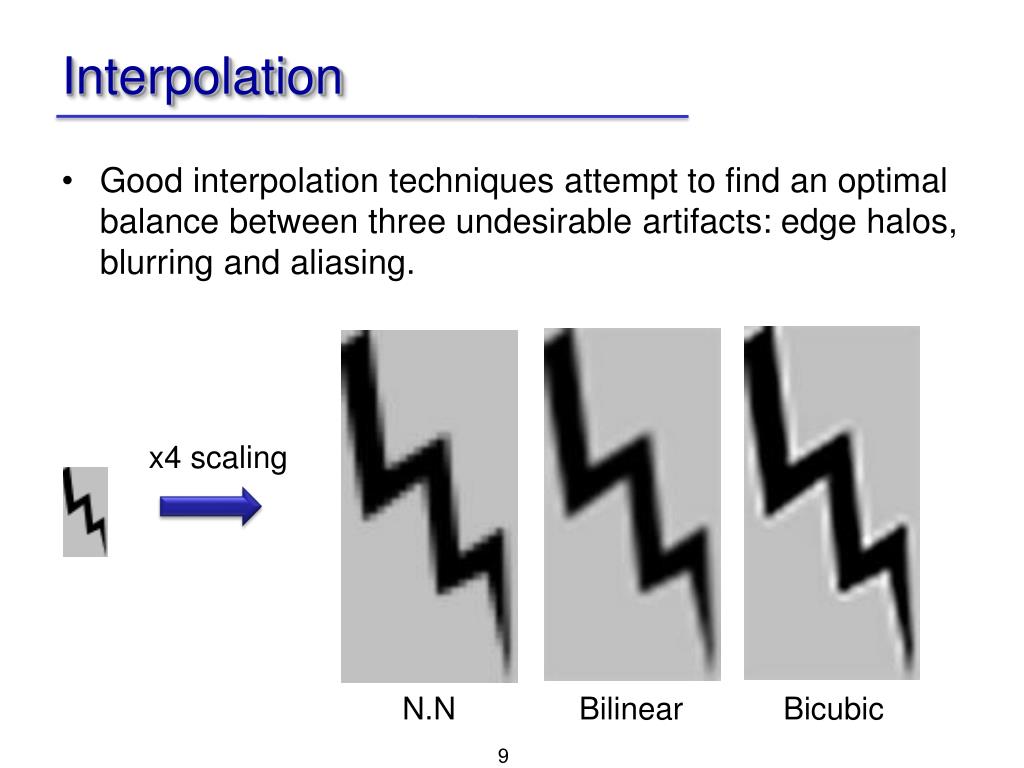 Interpolation

• Good interpolation techniques attempt to find an optimal balance between three undesirable artifacts: edge halos, blurring and aliasing.

x4 scaling

N.N

Bilinear

Bicubic

9